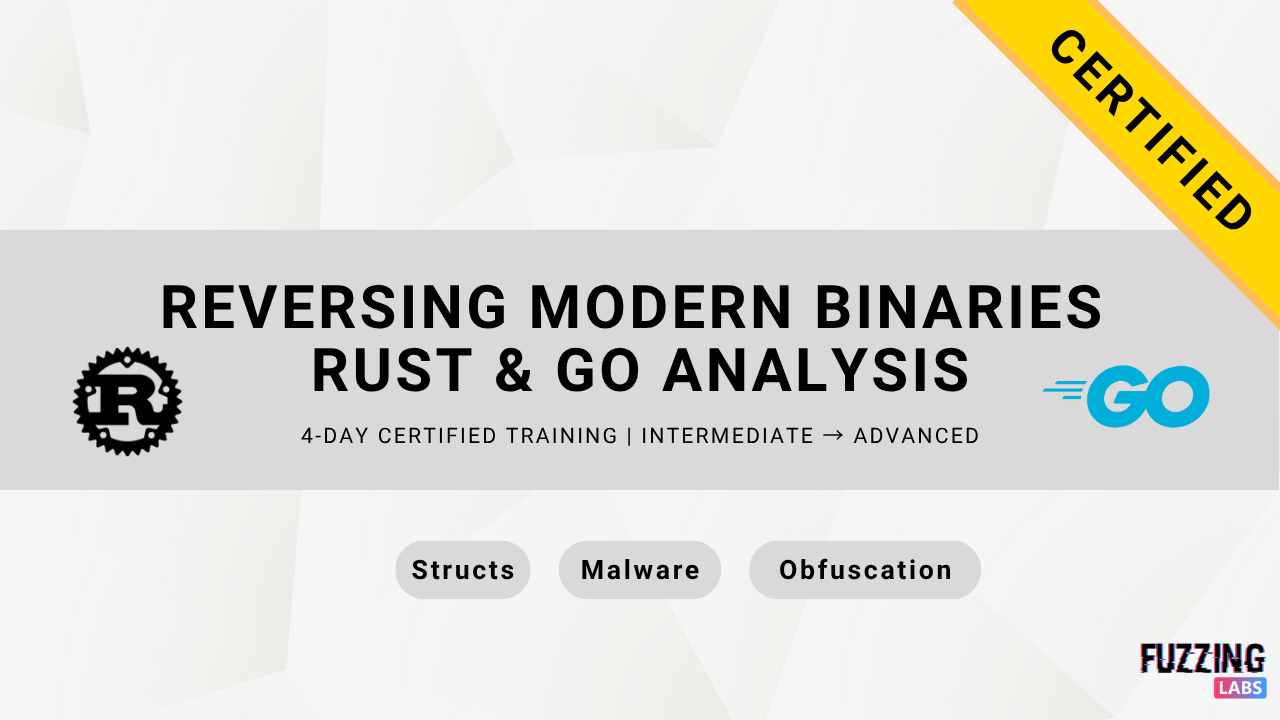 CERTIFIED

REVERSING MODERN BINARIES
RUST & GO ANALYSIS

R

GO

4-DAY CERTIFIED TRAINING | INTERMEDIATE → ADVANCED

Structs

Malware

Obfuscation

FUZZING
LABS